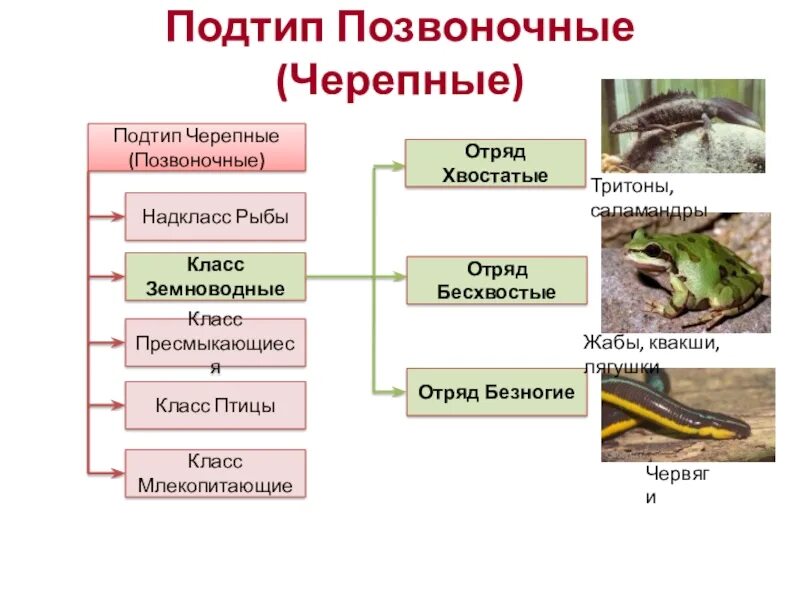 Подтип Позвоночные (Черепные)

Подтип Черепные (Позвоночные)

Надкласс Рыбы

Класс Земноводные

Класс Пресмыкающиеся

Класс Птицы

Класс Млекопитающие

Отряд Хвостатые

Отряд Бесхвостые

Отряд Безногие

Тритоны, саламандры

Жабы, квакши, лягушки

Червяги